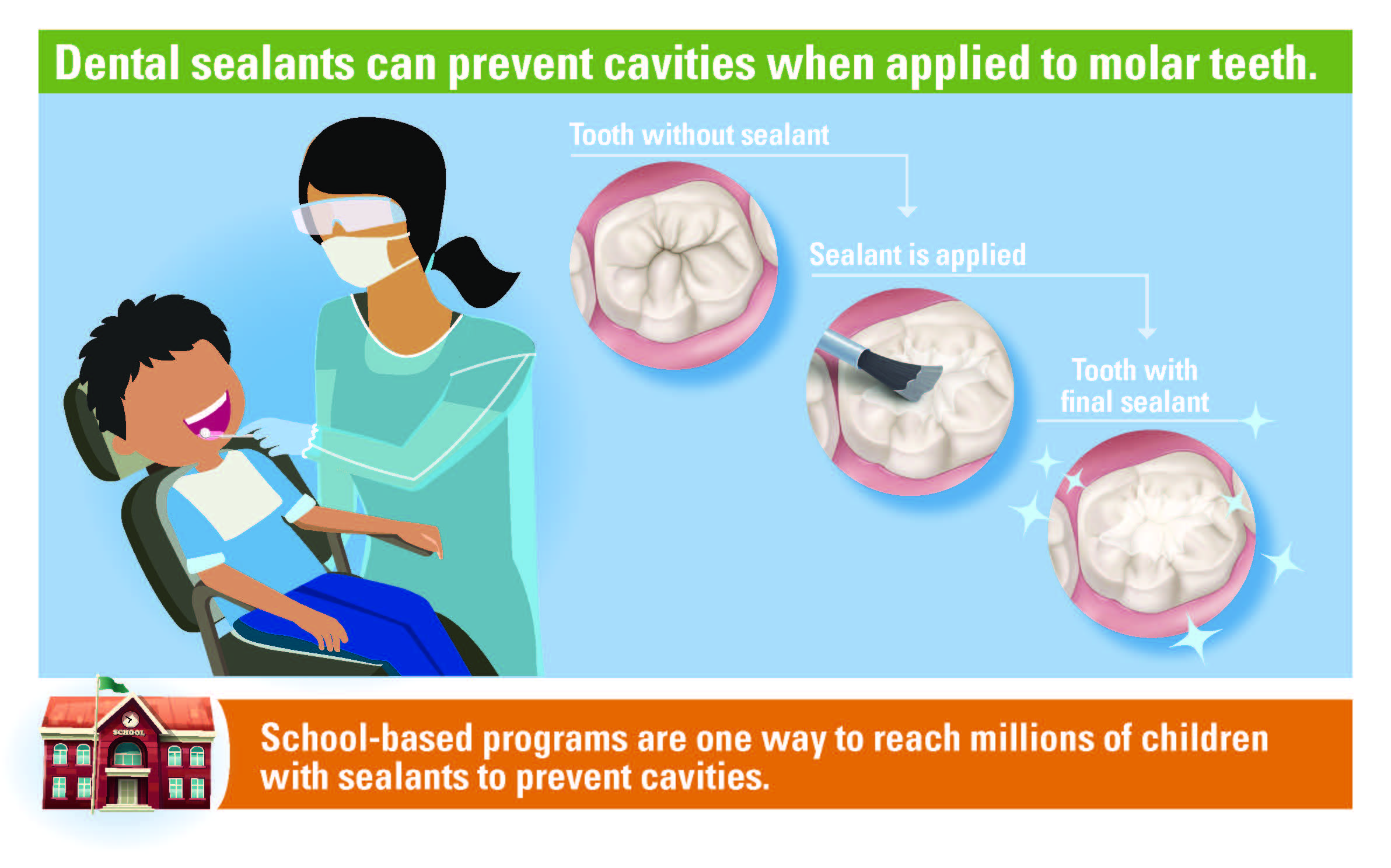 Dental sealants can prevent cavities when applied to molar teeth.

Tooth without sealant

Sealant is applied

Tooth with final sealant

SCHOOL

School-based programs are one way to reach millions of children with sealants to prevent cavities.